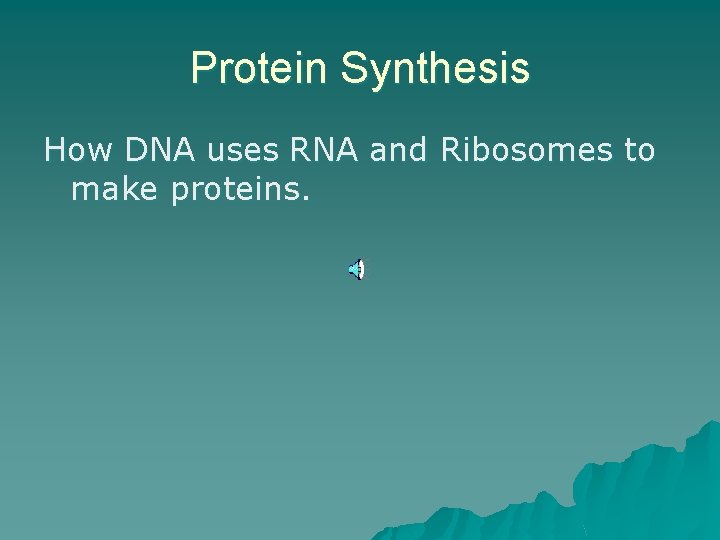 Protein Synthesis

How DNA uses RNA and Ribosomes to make proteins.